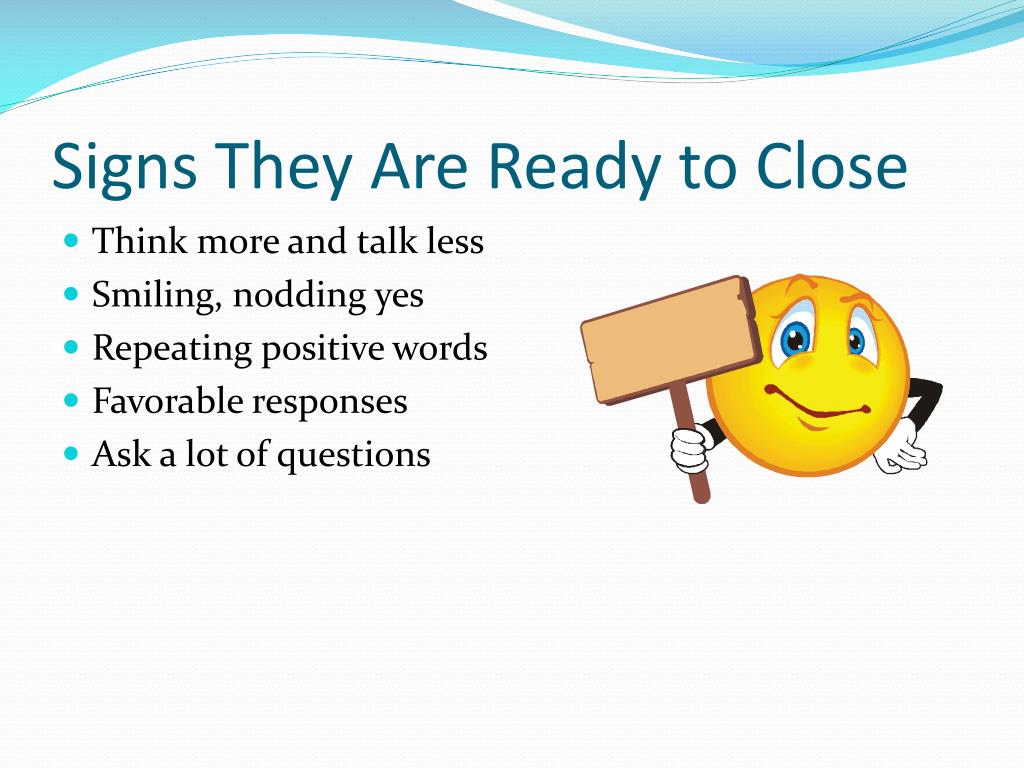 Signs They Are Ready to Close

- Think more and talk less
- Smiling, nodding yes
- Repeating positive words
- Favorable responses
- Ask a lot of questions